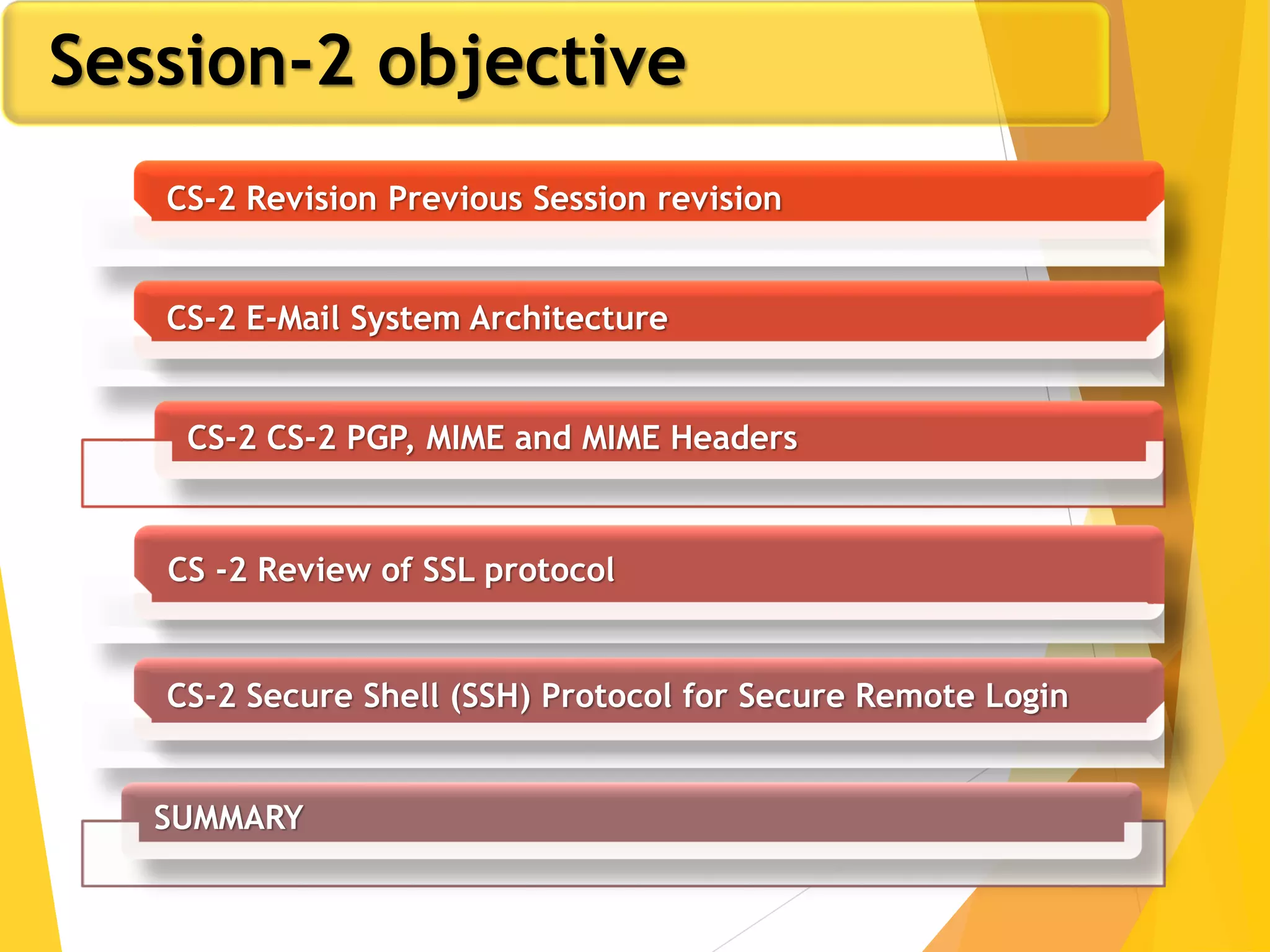 Session-2 objective

CS-2 Revision Previous Session revision

CS-2 E-Mail System Architecture

CS-2 CS-2 PGP, MIME and MIME Headers

CS -2 Review of SSL protocol

CS-2 Secure Shell (SSH) Protocol for Secure Remote Login

SUMMARY